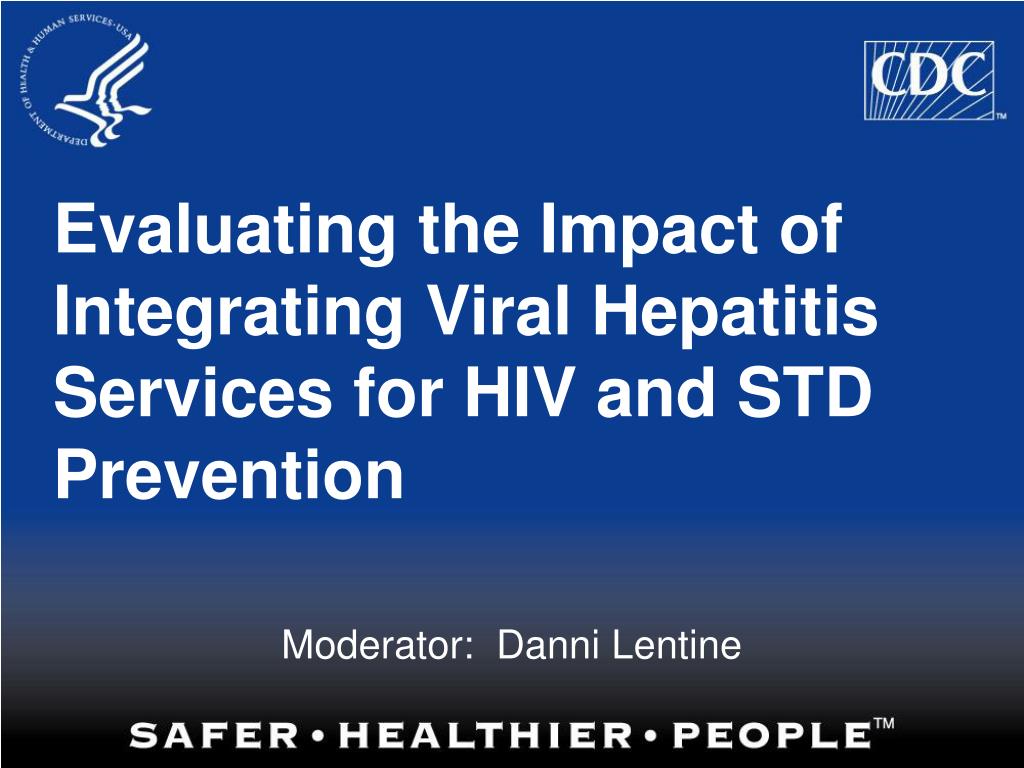 DEPARTMENT OF HEALTH & HUMAN SERVICES • USA

CDC™

Evaluating the Impact of Integrating Viral Hepatitis Services for HIV and STD Prevention

Moderator: Danni Lentine

SAFER • HEALTHIER • PEOPLE™